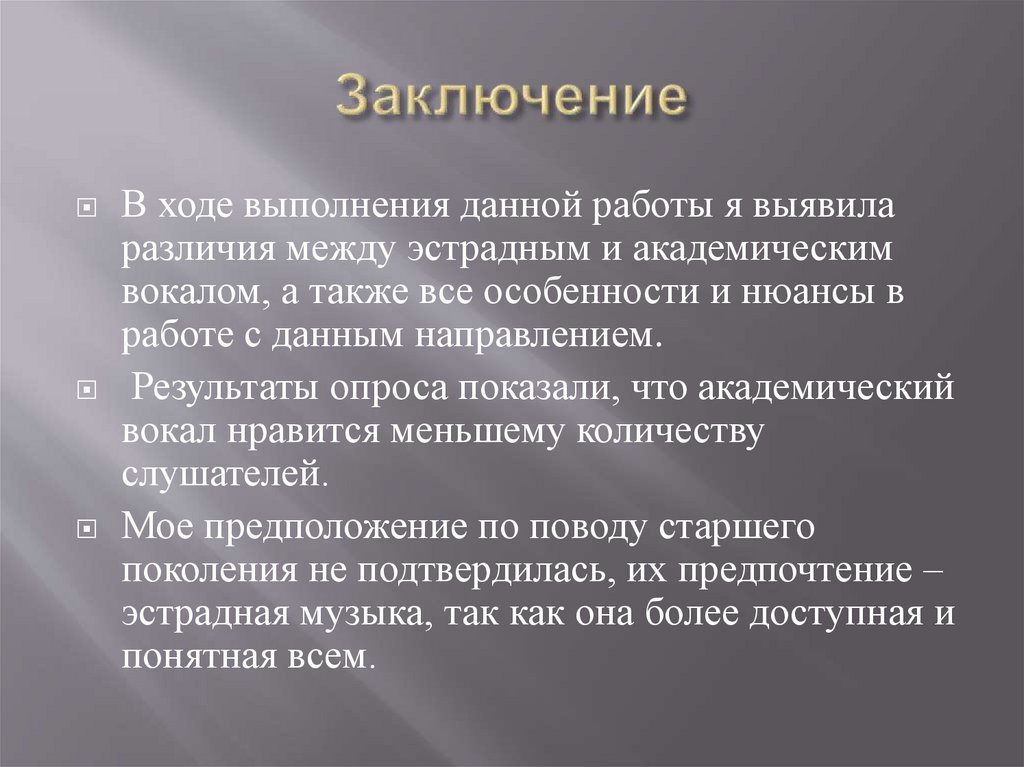 Заключение

В ходе выполнения данной работы я выявила различия между эстрадным и академическим вокалом, а также все особенности и нюансы в работе с данным направлением.

Результаты опроса показали, что академический вокал нравится меньшему количеству слушателей.

Мое предположение по поводу старшего поколения не подтвердилась, их предпочтение – эстрадная музыка, так как она более доступная и понятная всем.